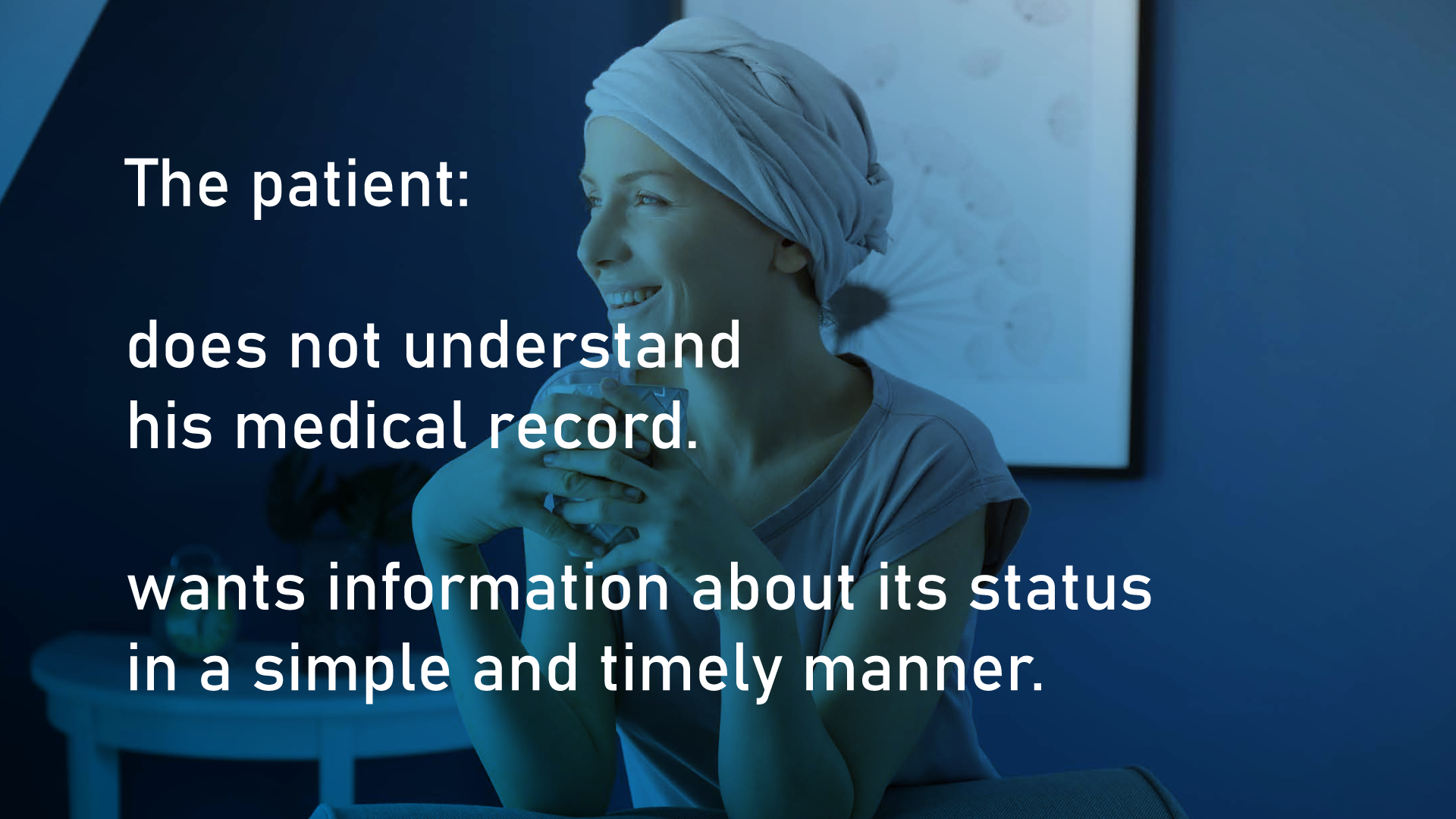 The patient:

does not understand his medical record.

wants information about its status in a simple and timely manner.